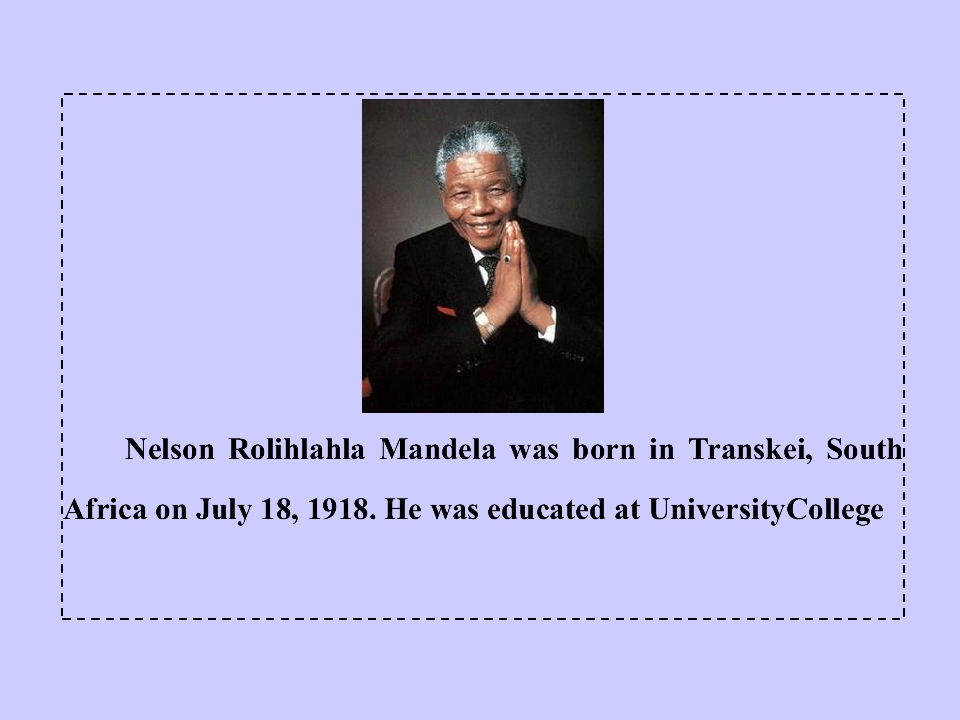 Nelson Rolihlahla Mandela was born in Transkei, South Africa on July 18, 1918. He was educated at UniversityCollege